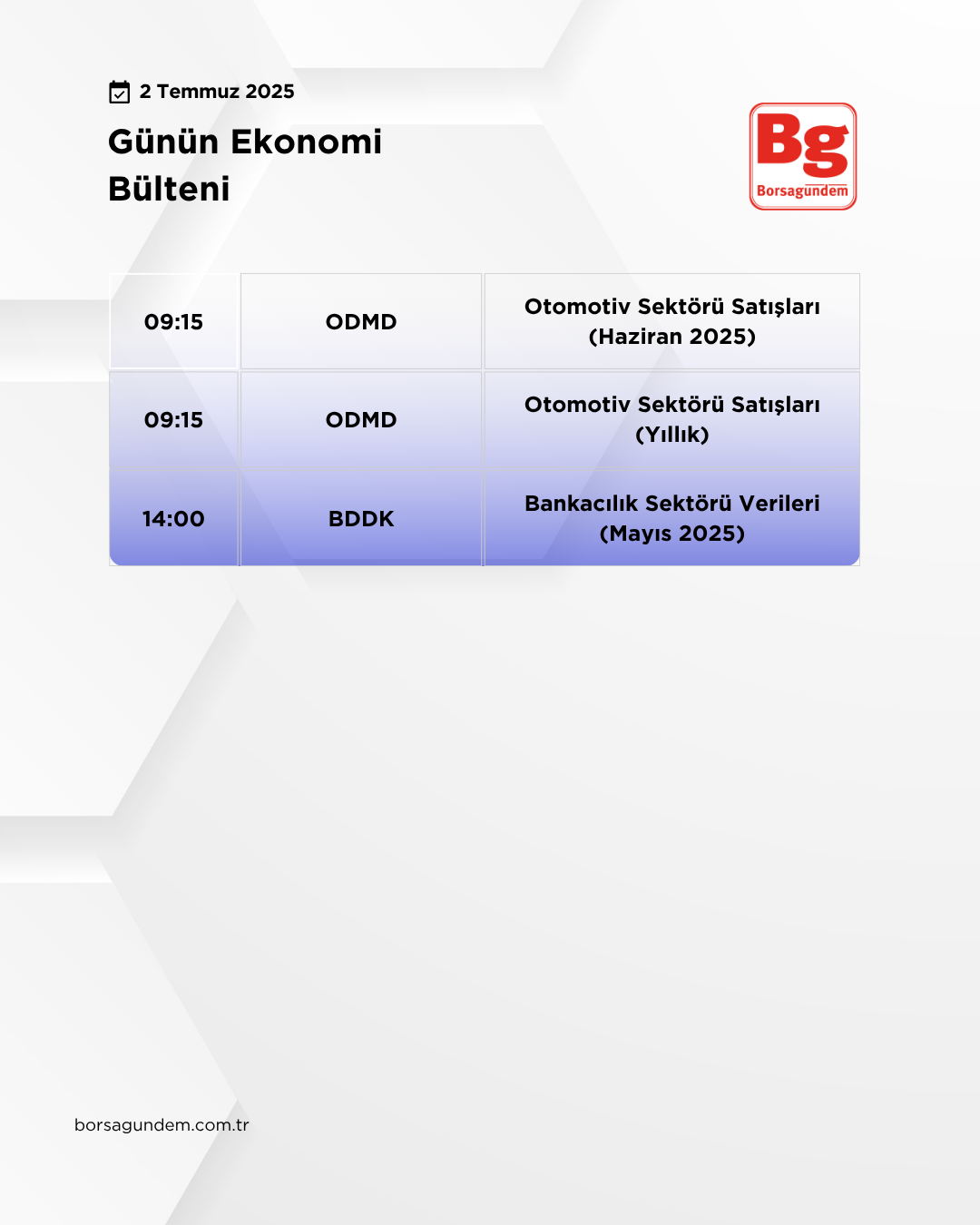 2 Temmuz 2025

Günün Ekonomi Bülteni

Bg
Borsagündem

| 09:15 | ODMD | Otomotiv Sektörü Satışları (Haziran 2025) |
|---|---|---|
| 09:15 | ODMD | Otomotiv Sektörü Satışları (Yıllık) |
| 14:00 | BDDK | Bankacılık Sektörü Verileri (Mayıs 2025) |

borsagundem.com.tr